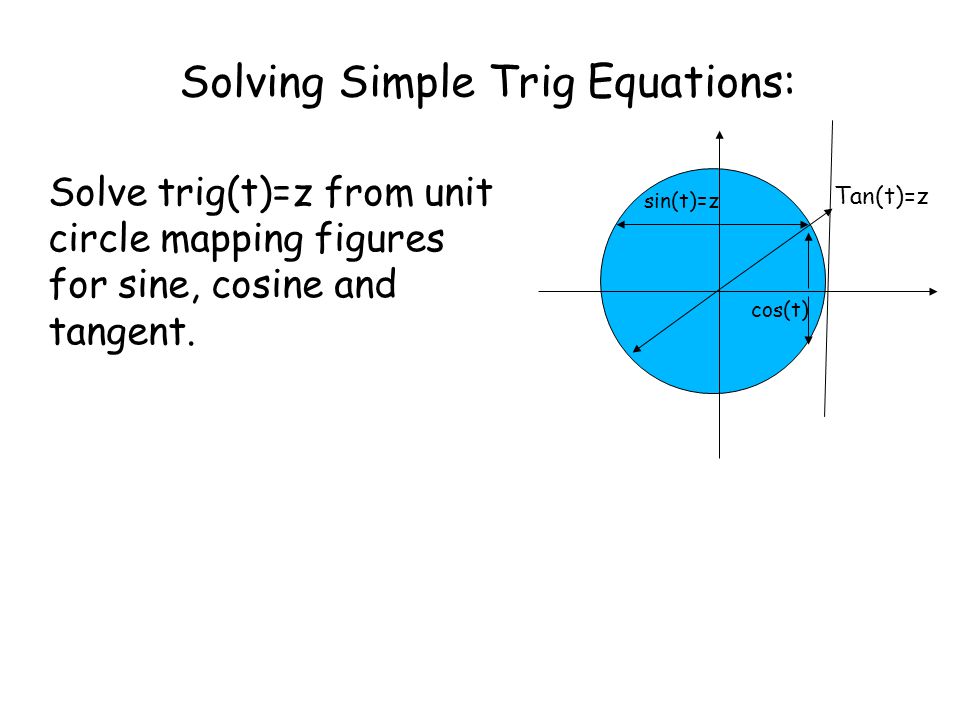 Solving Simple Trig Equations:

Solve trig(t)=z from unit circle mapping figures for sine, cosine and tangent.

sin(t)=z

Tan(t)=z

cos(t)